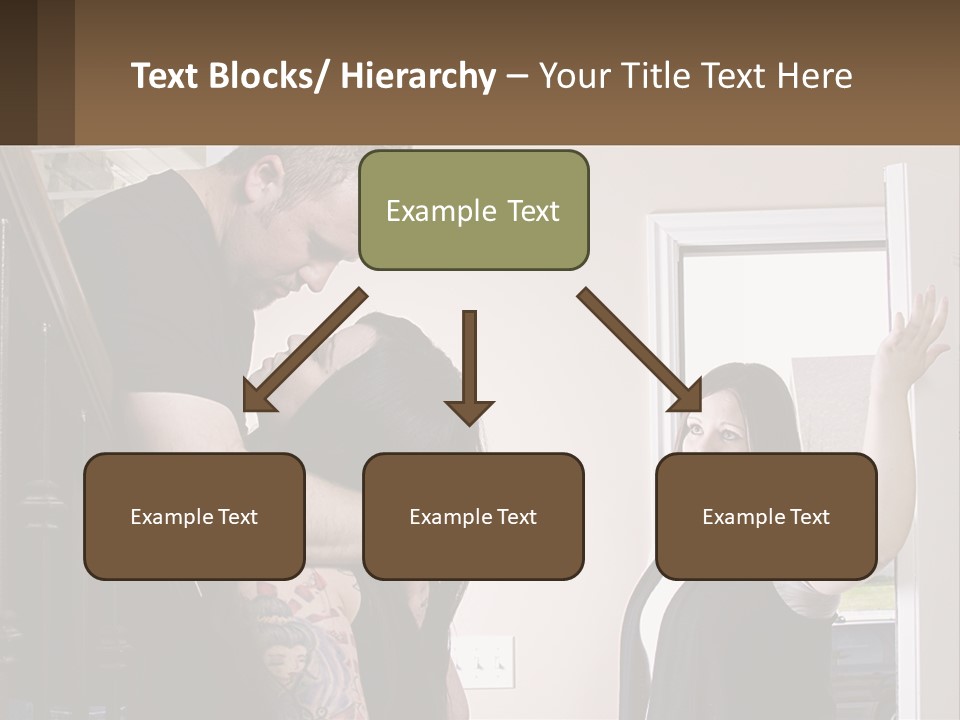 Text Blocks/ Hierarchy – Your Title Text Here

Example Text

Example Text

Example Text

Example Text